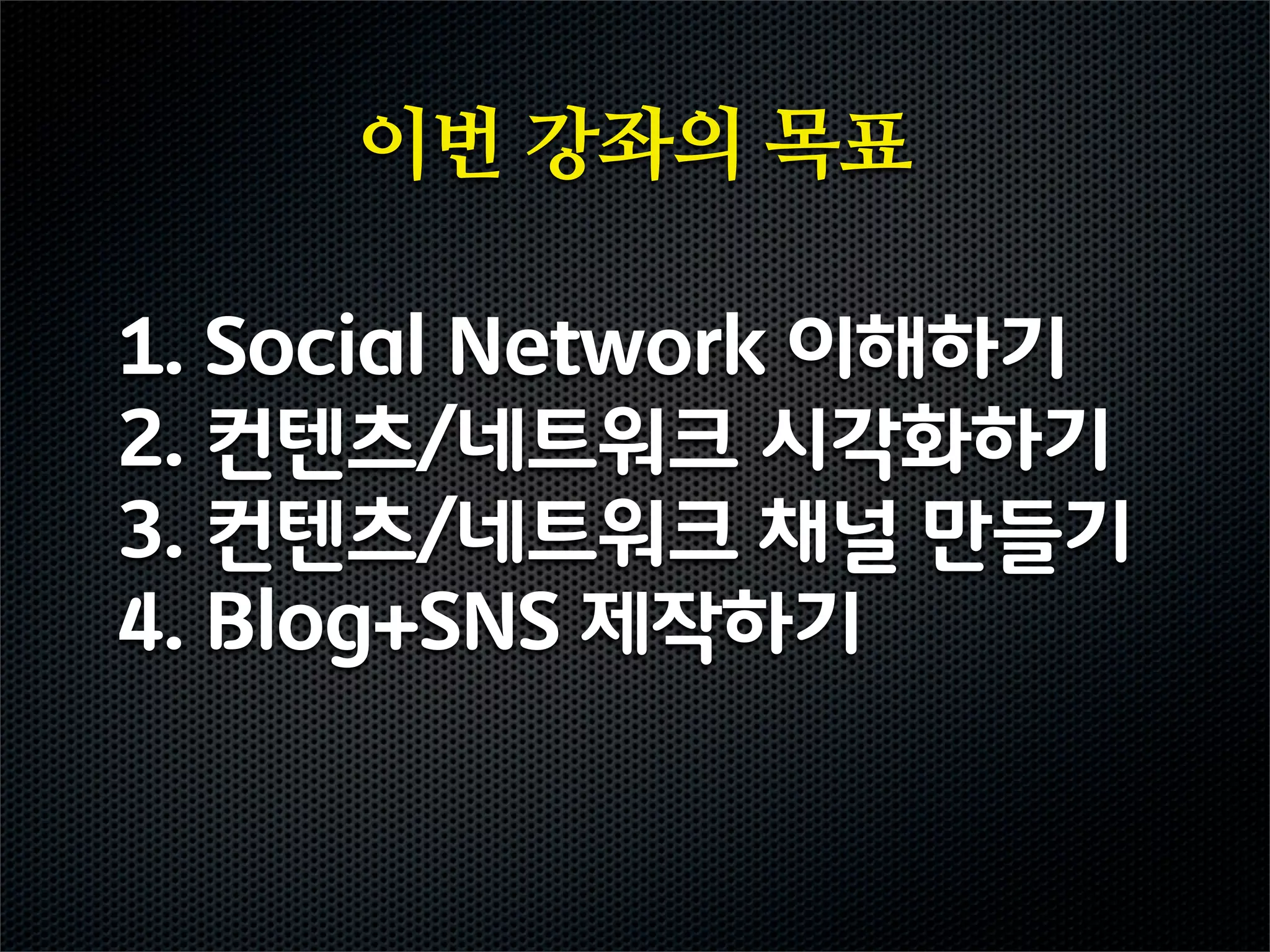 이번 강좌의 목표

1. Social Network 이해하기
2. 컨텐츠/네트워크 시각화하기
3. 컨텐츠/네트워크 채널 만들기
4. Blog+SNS 제작하기